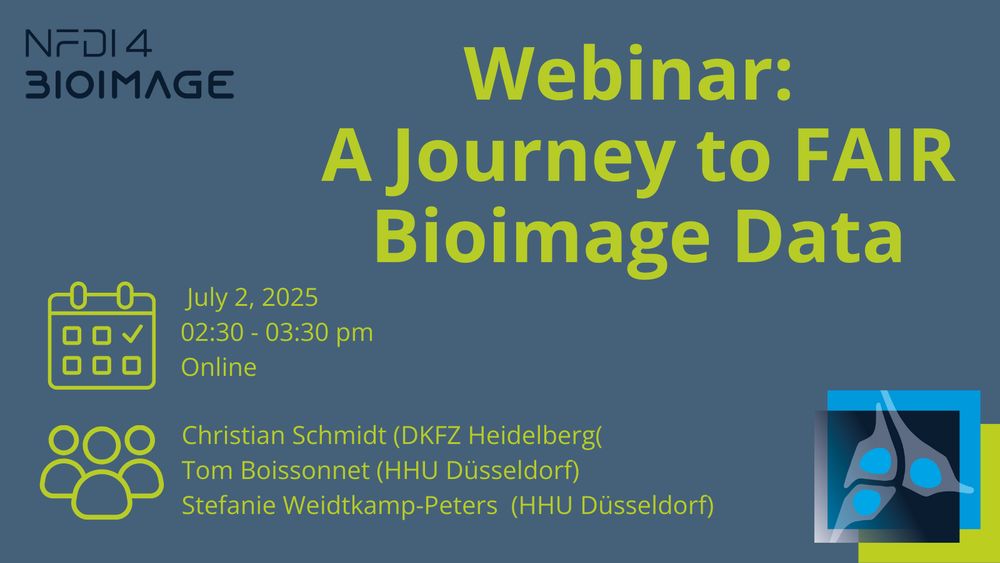 NFDI4
BIOIMAGE

Webinar:
A Journey to FAIR Bioimage Data

July 2, 2025
02:30 - 03:30 pm
Online

Christian Schmidt (DKFZ Heidelberg(
Tom Boissonnet (HHU Düsseldorf)
Stefanie Weidtkamp-Peters (HHU Düsseldorf)